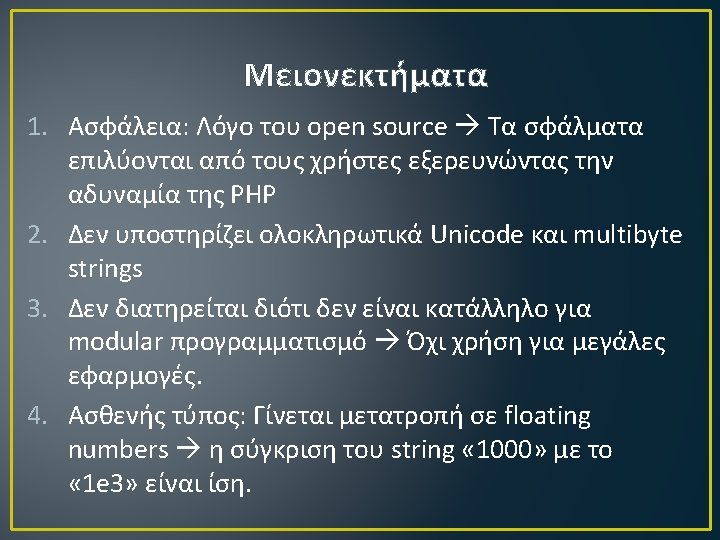 Μειονεκτήματα

1. Ασφάλεια: Λόγο του open source → Τα σφάλματα επιλύονται από τους χρήστες εξερευνώντας την αδυναμία της PHP
2. Δεν υποστηρίζει ολοκληρωτικά Unicode και multibyte strings
3. Δεν διατηρείται διότι δεν είναι κατάλληλο για modular προγραμματισμό → Όχι χρήση για μεγάλες εφαρμογές.
4. Ασθενής τύπος: Γίνεται μετατροπή σε floating numbers → η σύγκριση του string «1000» με το «1e3» είναι ίση.